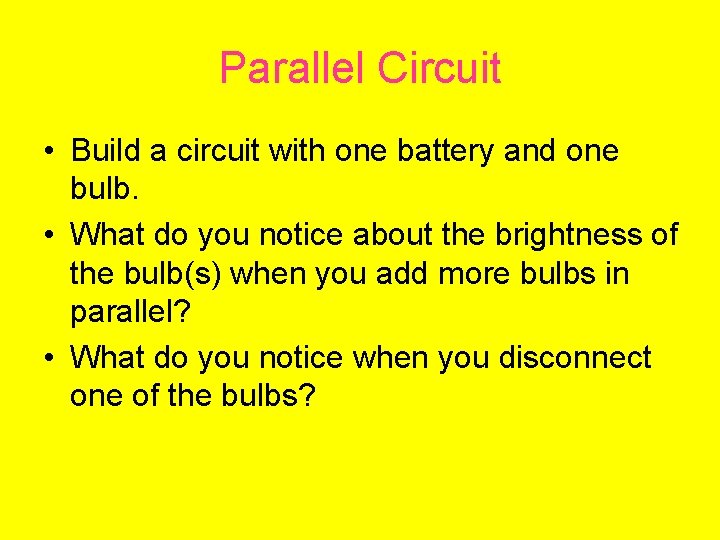 Parallel Circuit

• Build a circuit with one battery and one bulb.
• What do you notice about the brightness of the bulb(s) when you add more bulbs in parallel?
• What do you notice when you disconnect one of the bulbs?